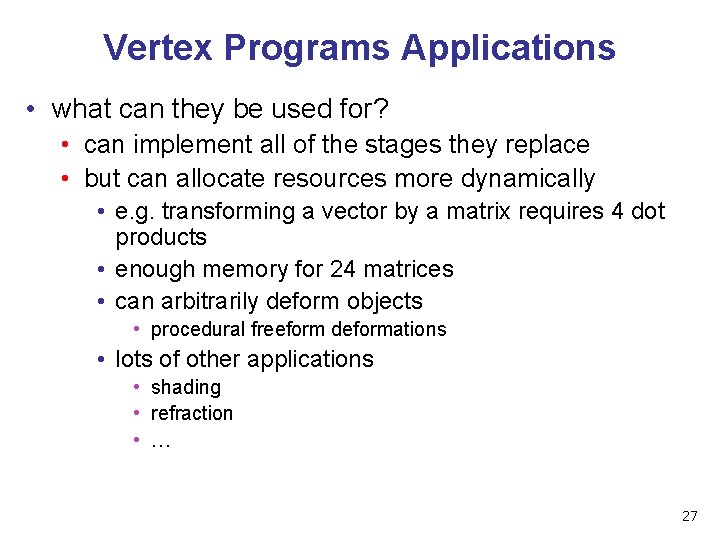 Vertex Programs Applications

• what can they be used for?
  • can implement all of the stages they replace
  • but can allocate resources more dynamically
    • e.g. transforming a vector by a matrix requires 4 dot products
    • enough memory for 24 matrices
    • can arbitrarily deform objects
      • procedural freeform deformations
    • lots of other applications
      • shading
      • refraction
      • …

27